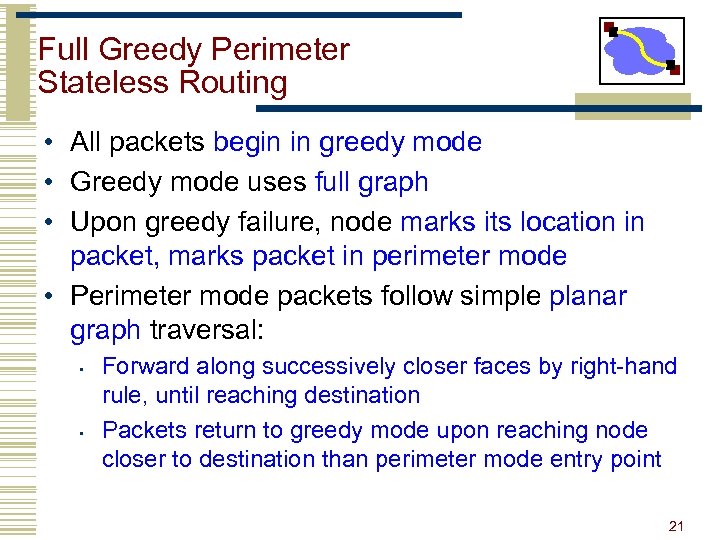 Full Greedy Perimeter Stateless Routing

• All packets begin in greedy mode
• Greedy mode uses full graph
• Upon greedy failure, node marks its location in packet, marks packet in perimeter mode
• Perimeter mode packets follow simple planar graph traversal:
  ▪ Forward along successively closer faces by right-hand rule, until reaching destination
  ▪ Packets return to greedy mode upon reaching node closer to destination than perimeter mode entry point

21